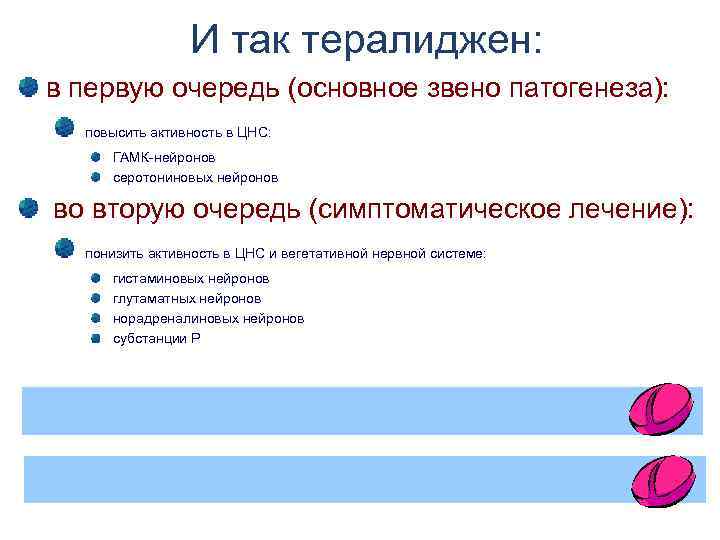 И так тералиджен:

в первую очередь (основное звено патогенеза):

повысить активность в ЦНС:

ГАМК-нейронов

серотониновых нейронов

во вторую очередь (симптоматическое лечение):

понизить активность в ЦНС и вегетативной нервной системе:

гистаминовых нейронов

глутаматных нейронов

норадреналиновых нейронов

субстанции Р